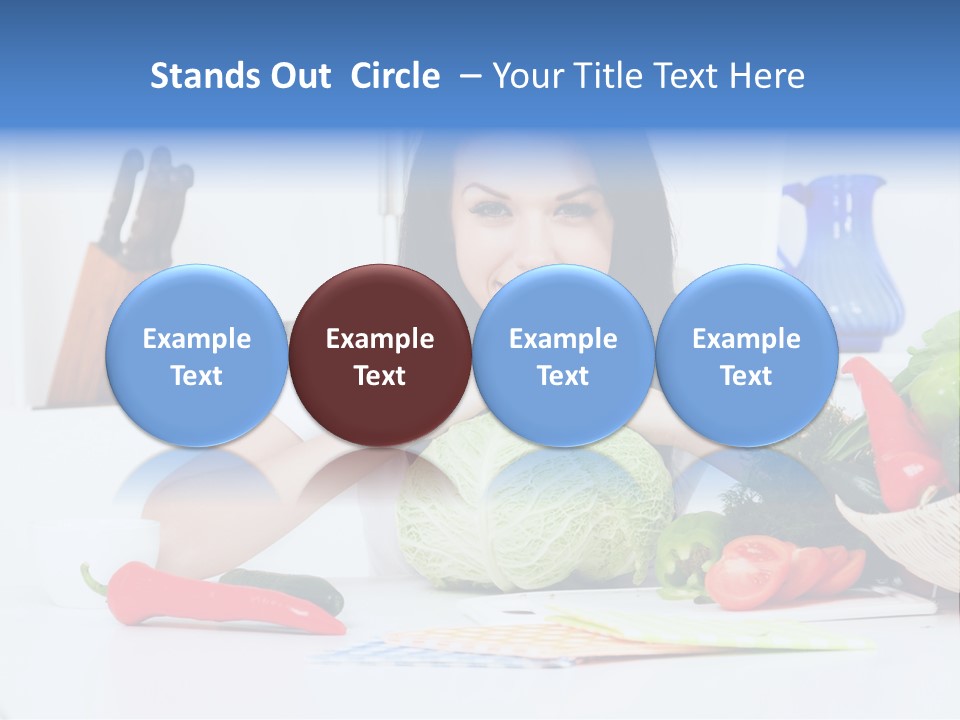 Stands Out Circle – Your Title Text Here

Example Text

Example Text

Example Text

Example Text